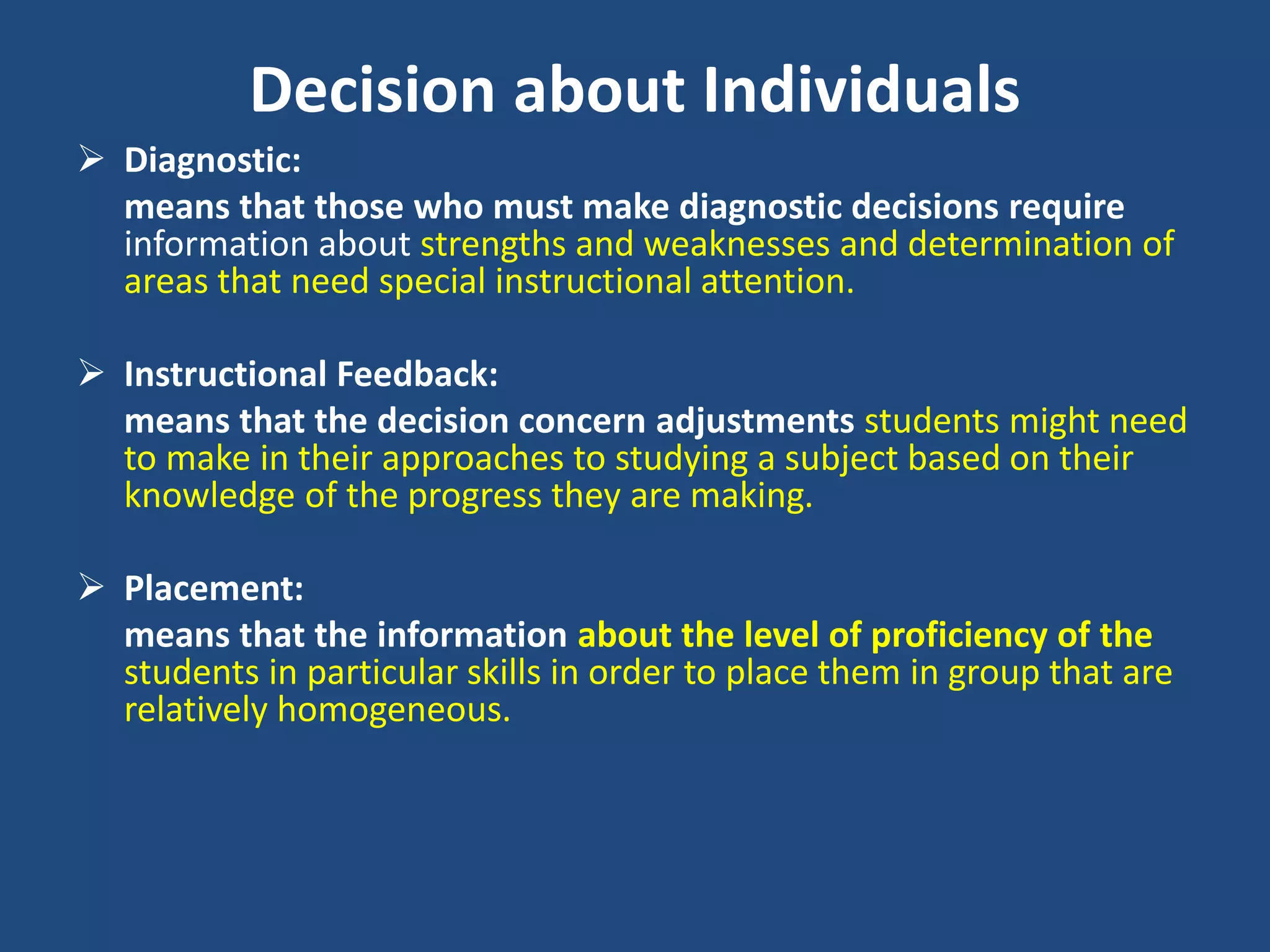 Decision about Individuals

➢ Diagnostic:
means that those who must make diagnostic decisions require information about strengths and weaknesses and determination of areas that need special instructional attention.

➢ Instructional Feedback:
means that the decision concern adjustments students might need to make in their approaches to studying a subject based on their knowledge of the progress they are making.

➢ Placement:
means that the information about the level of proficiency of the students in particular skills in order to place them in group that are relatively homogeneous.